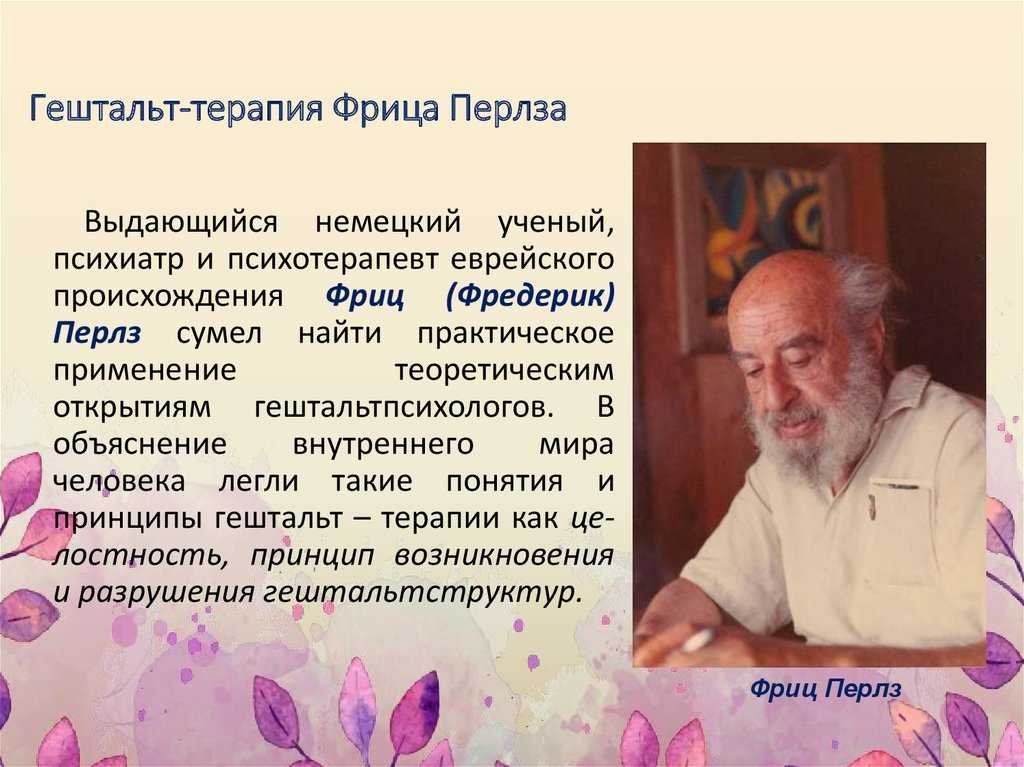 Гештальт-терапия Фрица Перлза

Выдающийся немецкий ученый, психиатр и психотерапевт еврейского происхождения Фриц (Фредерик) Перлз сумел найти практическое применение теоретическим открытиям гештальтпсихологов. В объяснение внутреннего мира человека легли такие понятия и принципы гештальт – терапии как целостность, принцип возникновения и разрушения гештальтструктур.

Фриц Перлз